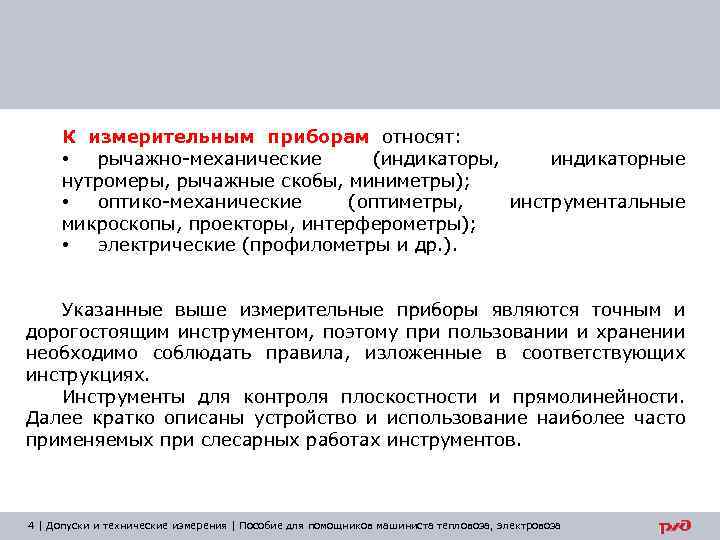 К измерительным приборам относят:
• рычажно-механические (индикаторы, индикаторные нутромеры, рычажные скобы, миниметры);
• оптико-механические (оптиметры, инструментальные микроскопы, проекторы, интерферометры);
• электрические (профилометры и др.).

Указанные выше измерительные приборы являются точным и дорогостоящим инструментом, поэтому при пользовании и хранении необходимо соблюдать правила, изложенные в соответствующих инструкциях.

Инструменты для контроля плоскостности и прямолинейности. Далее кратко описаны устройство и использование наиболее часто применяемых при слесарных работах инструментов.

4 | Допуски и технические измерения | Пособие для помощников машиниста тепловоза, электровоза

РЖД